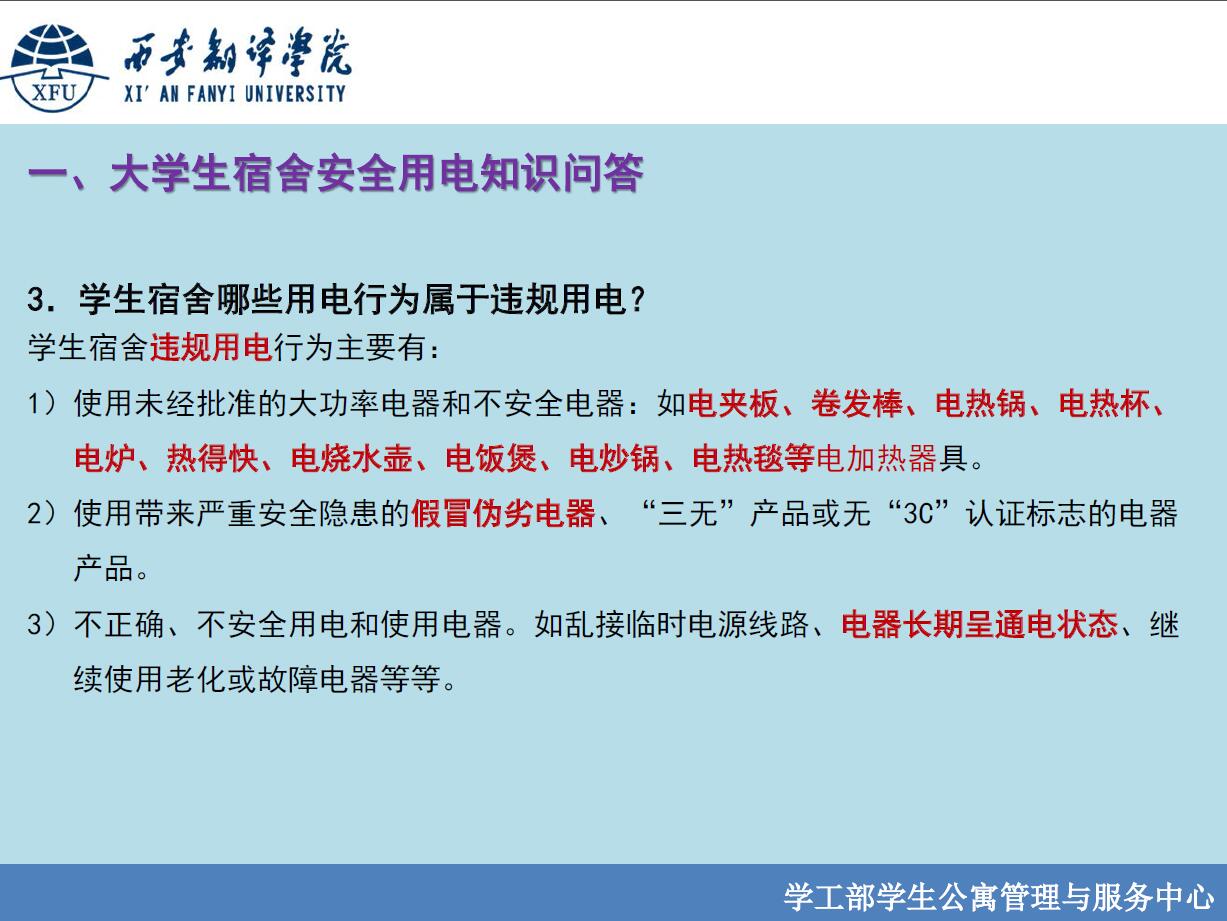 XFU
西安翻译学院
XI' AN FANYI UNIVERSITY

一、大学生宿舍安全用电知识问答

3. 学生宿舍哪些用电行为属于违规用电？
学生宿舍违规用电行为主要有：

1）使用未经批准的大功率电器和不安全电器：如电夹板、卷发棒、电热锅、电热杯、电炉、热得快、电烧水壶、电饭煲、电炒锅、电热毯等电加热器具。

2）使用带来严重安全隐患的假冒伪劣电器、“三无”产品或无“3C”认证标志的电器产品。

3）不正确、不安全用电和使用电器。如乱接临时电源线路、电器长期呈通电状态、继续使用老化或故障电器等等。

学工部学生公寓管理与服务中心